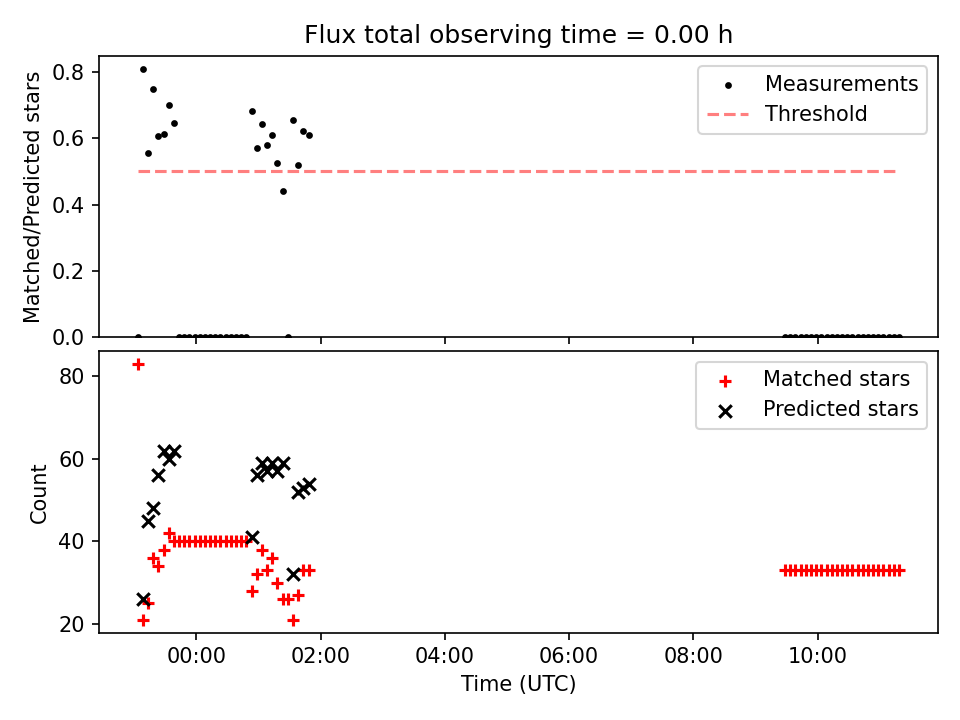 Flux total observing time = 0.00 h

Matched/Predicted stars

0.8
0.6
0.4
0.2
0.0

Measurements
Threshold

Count

80
60
40
20

Matched stars
Predicted stars

00:00
02:00
04:00
06:00
08:00
10:00

Time (UTC)